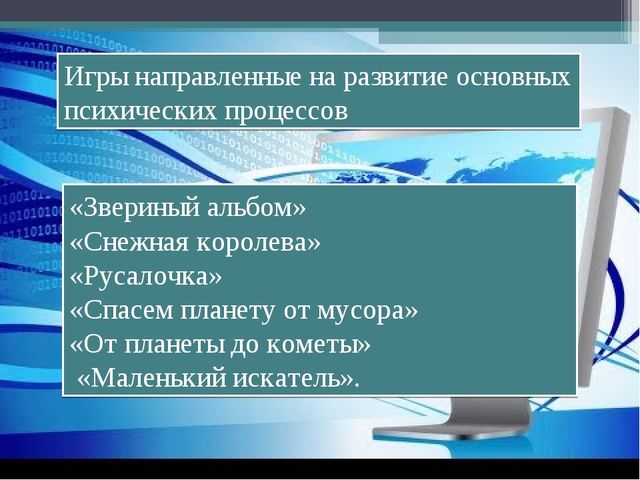 Игры направленные на развитие основных психических процессов

«Звериный альбом»
«Снежная королева»
«Русалочка»
«Спасем планету от мусора»
«От планеты до кометы»
«Маленький искатель».